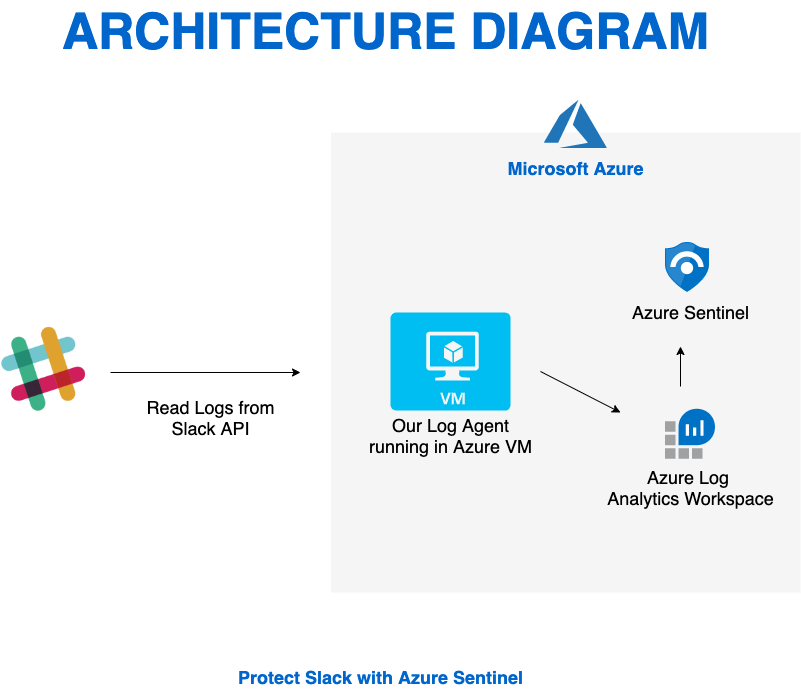 ARCHITECTURE DIAGRAM

Microsoft Azure

Read Logs from Slack API

VM

Our Log Agent running in Azure VM

Azure Sentinel

Azure Log Analytics Workspace

Protect Slack with Azure Sentinel